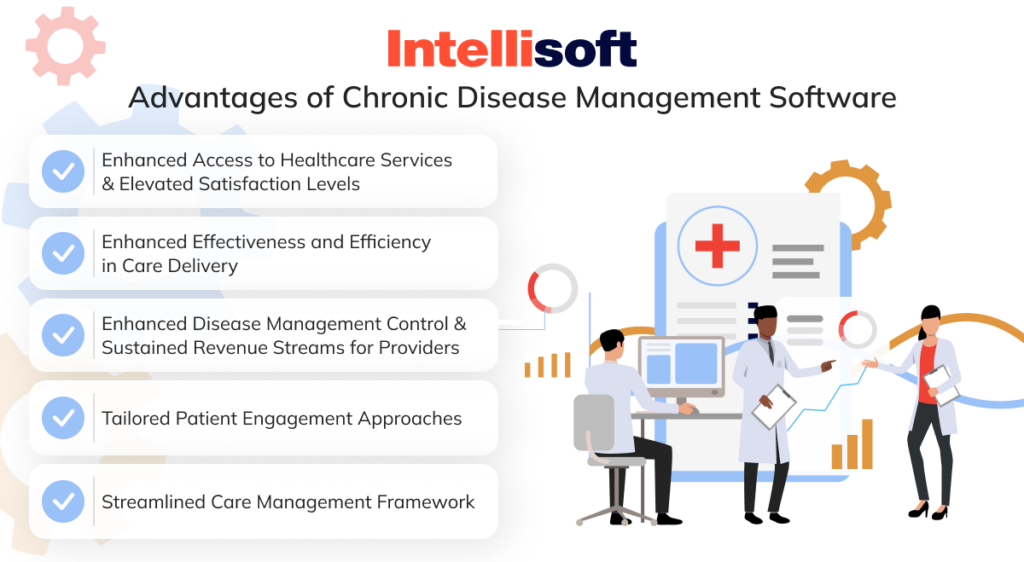 Intellisoft

Advantages of Chronic Disease Management Software

Enhanced Access to Healthcare Services & Elevated Satisfaction Levels

Enhanced Effectiveness and Efficiency in Care Delivery

Enhanced Disease Management Control & Sustained Revenue Streams for Providers

Tailored Patient Engagement Approaches

Streamlined Care Management Framework